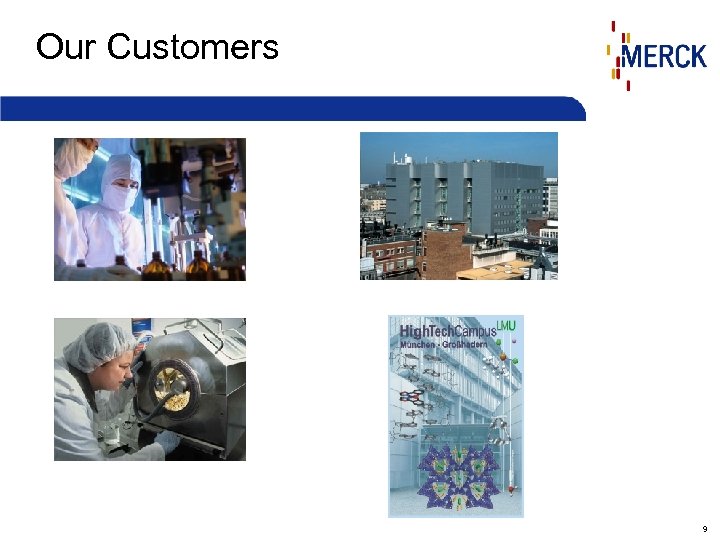 Our Customers

MERCK

HighTechCampus LMU
München - Großhadern

9